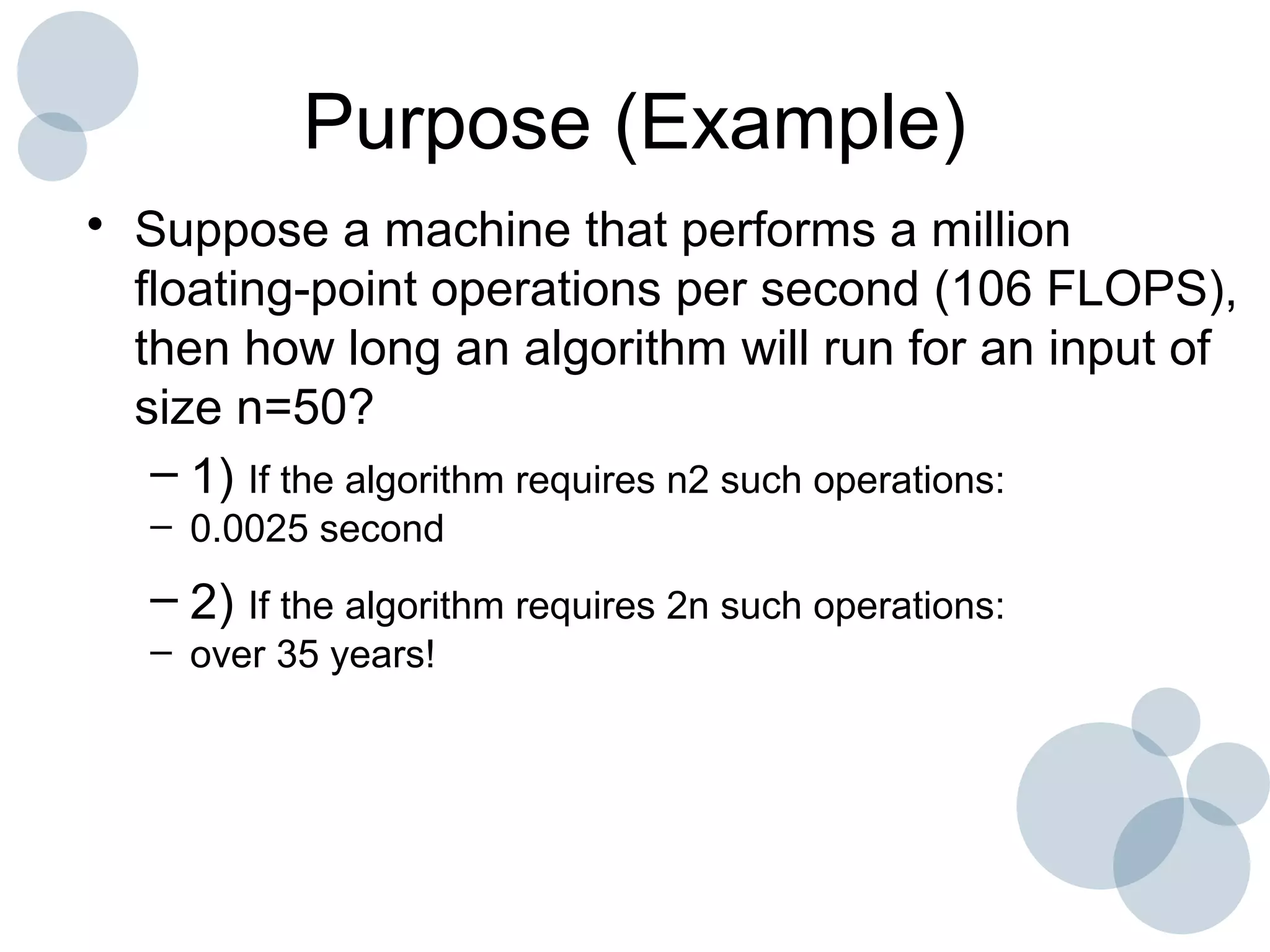 Purpose (Example)

• Suppose a machine that performs a million floating-point operations per second (106 FLOPS), then how long an algorithm will run for an input of size n=50?

– 1) If the algorithm requires n2 such operations:
– 0.0025 second

– 2) If the algorithm requires 2n such operations:
– over 35 years!